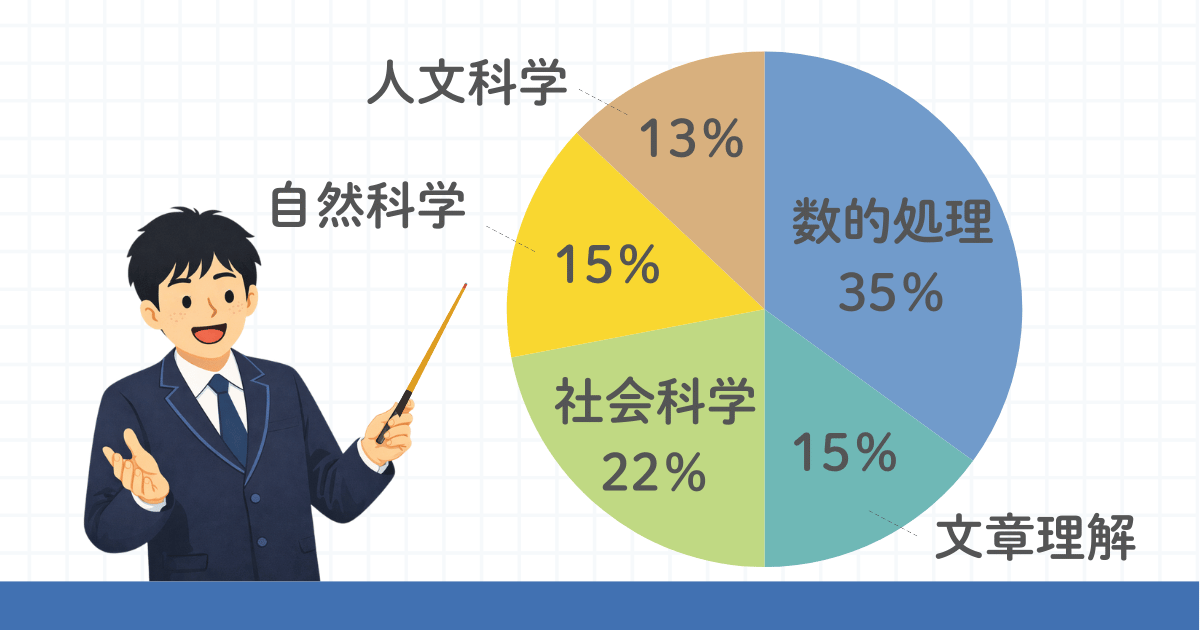 人文科学
13%
自然科学
15%
数的処理
35%
社会科学
22%
15%
文章理解